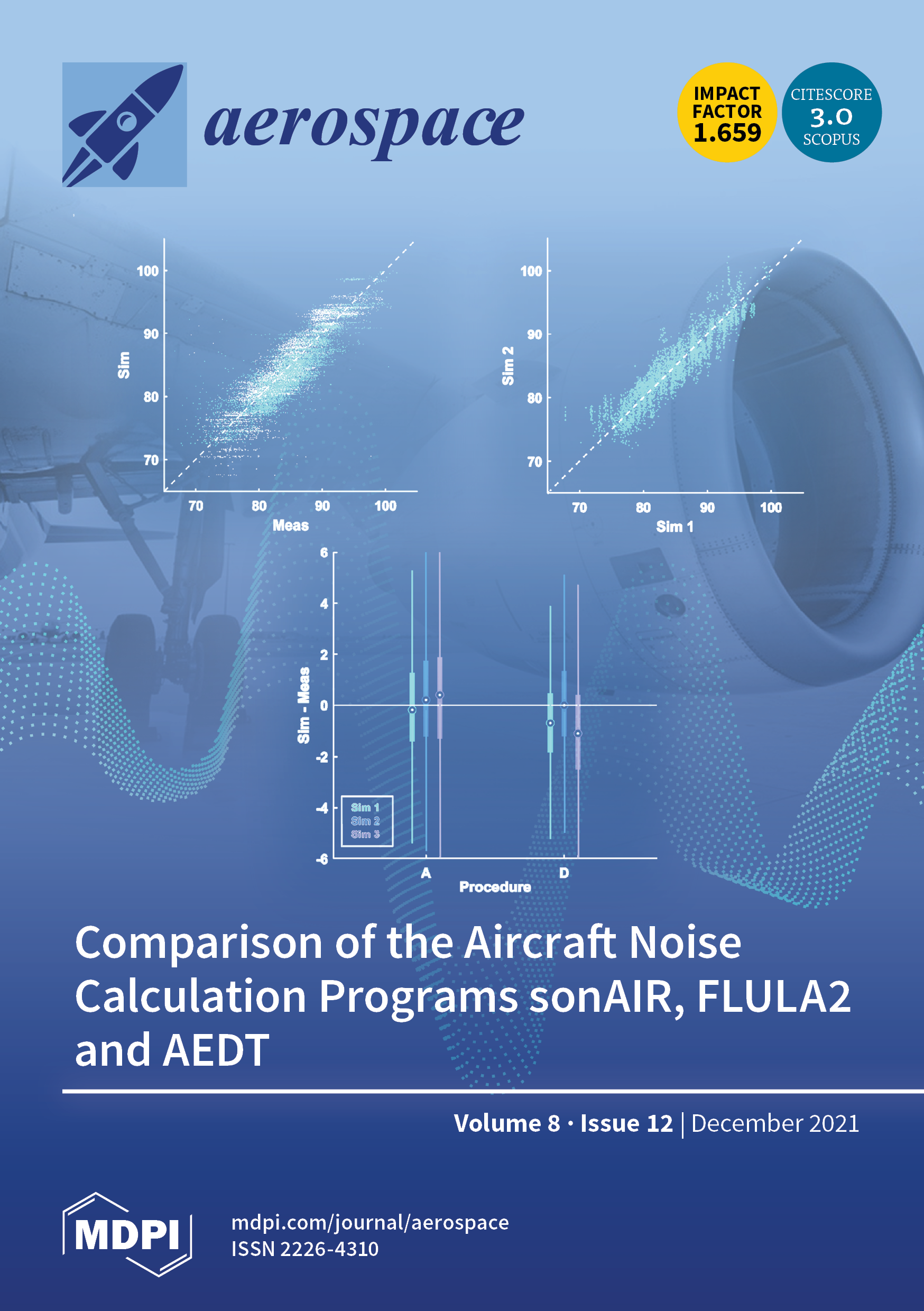 aerospace

IMPACT FACTOR 1.659

CITESCORE 3.0 SCOPUS

100
90
80
70
Sim
70 80 90 100
Meas

100
90
80
70
Sim 2
70 80 90 100
Sim 1

6
4
2
0
-2
-4
-6
Sim - Meas
Sim 1
Sim 2
Sim 3
A D
Procedure

Comparison of the Aircraft Noise Calculation Programs sonAIR, FLULA2 and AEDT

Volume 8 · Issue 12 | December 2021

MDPI

mdpi.com/journal/aerospace
ISSN 2226-4310